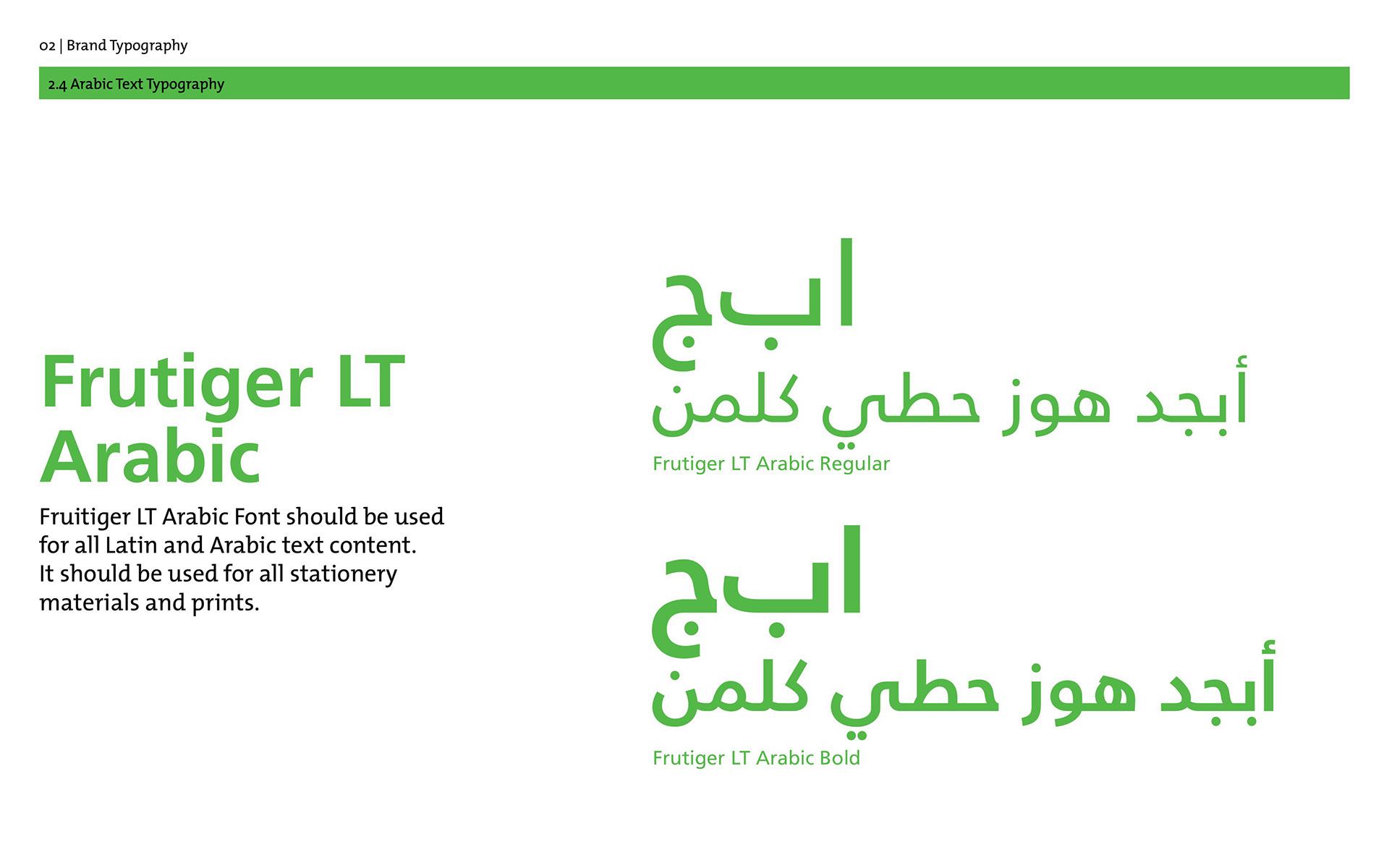 02 | Brand Typography

2.4 Arabic Text Typography

Frutiger LT Arabic

Fruitiger LT Arabic Font should be used for all Latin and Arabic text content. It should be used for all stationery materials and prints.

ابـج
أبجد هوز حطي كلمن
Frutiger LT Arabic Regular

ابـج
أبجد هوز حطي كلمن
Frutiger LT Arabic Bold